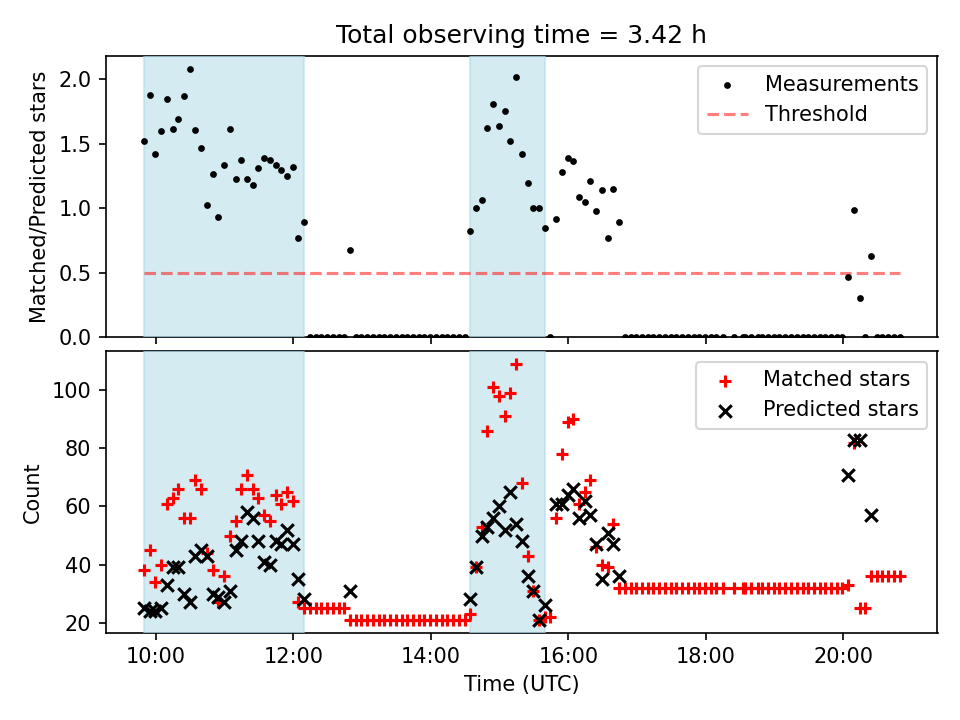 Total observing time = 3.42 h

Matched/Predicted stars

2.0
1.5
1.0
0.5
0.0

Measurements
Threshold

Count

100
80
60
40
20

Matched stars
Predicted stars

10:00
12:00
14:00
16:00
18:00
20:00

Time (UTC)